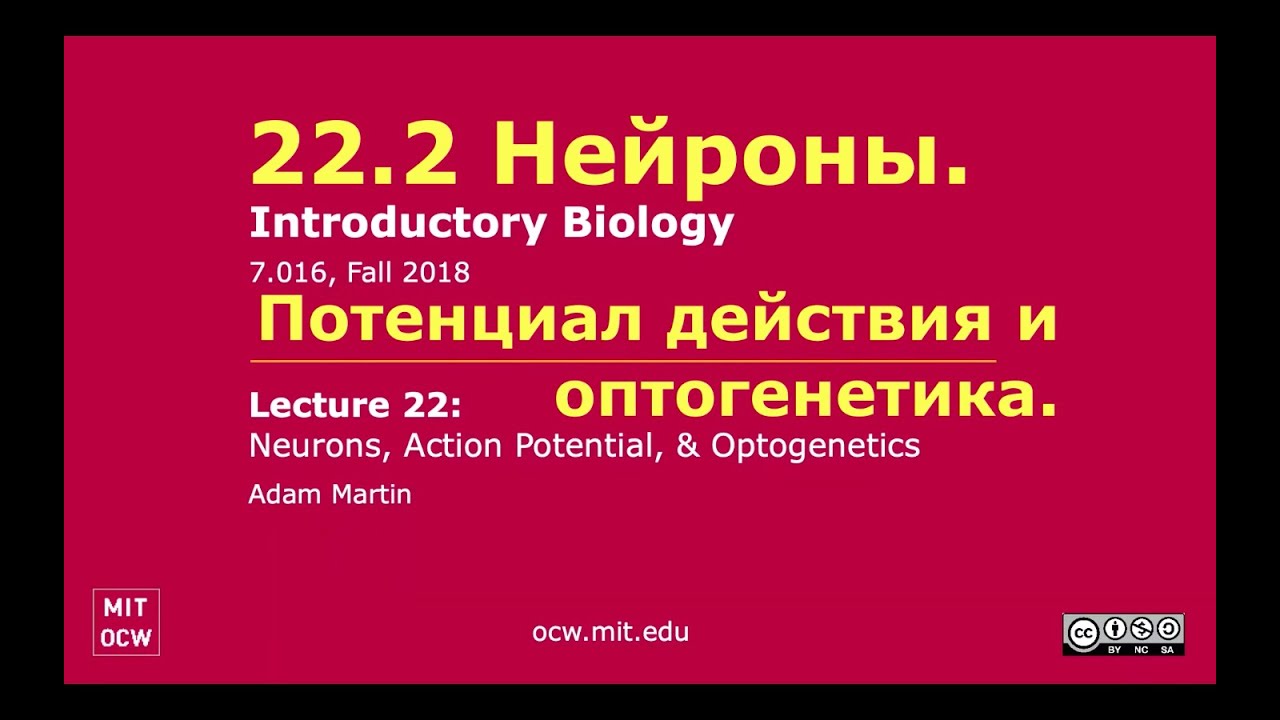 22.2 Нейроны.

Introductory Biology

7.016, Fall 2018

Потенциал действия и оптогенетика.

Lecture 22:

Neurons, Action Potential, & Optogenetics

Adam Martin

MIT OCW

ocw.mit.edu

cc BY NC SA